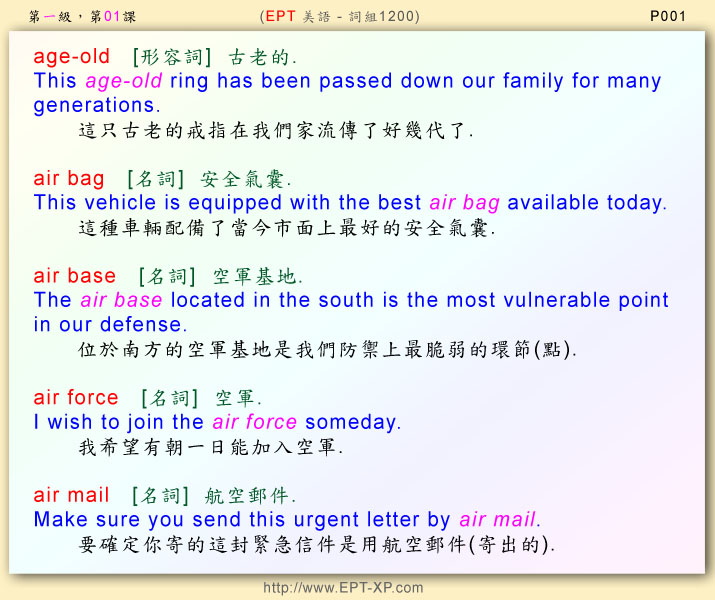 第一級，第01課　(EPT 美語 - 詞組1200)　P001

age-old [形容詞] 古老的.
This age-old ring has been passed down our family for many generations.
這只古老的戒指在我們家流傳了好幾代了.

air bag [名詞] 安全氣囊.
This vehicle is equipped with the best air bag available today.
這種車輛配備了當今市面上最好的安全氣囊.

air base [名詞] 空軍基地.
The air base located in the south is the most vulnerable point in our defense.
位於南方的空軍基地是我們防禦上最脆弱的環節(點).

air force [名詞] 空軍.
I wish to join the air force someday.
我希望有朝一日能加入空軍.

air mail [名詞] 航空郵件.
Make sure you send this urgent letter by air mail.
要確定你寄的這封緊急信件是用航空郵件(寄出的).

http://www.EPT-XP.com